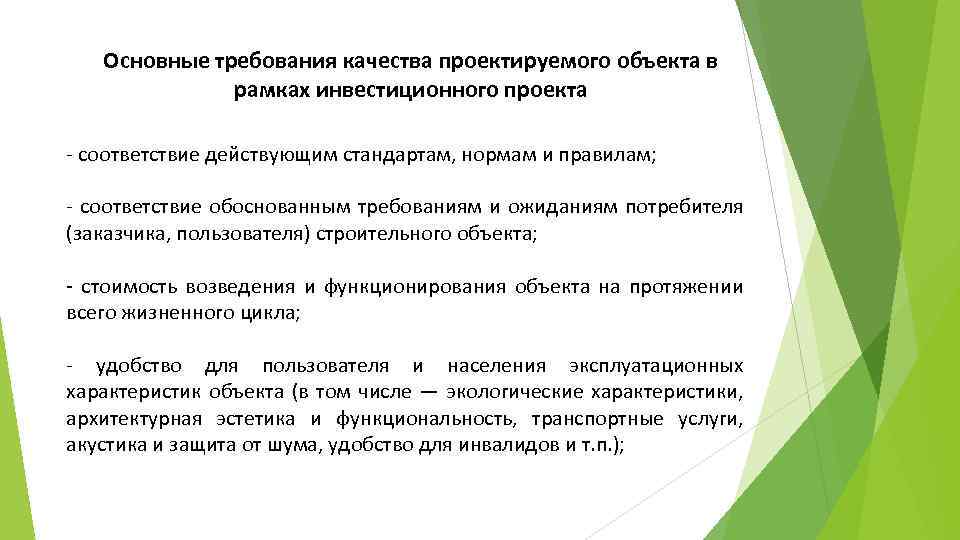 Основные требования качества проектируемого объекта в рамках инвестиционного проекта

- соответствие действующим стандартам, нормам и правилам;

- соответствие обоснованным требованиям и ожиданиям потребителя (заказчика, пользователя) строительного объекта;

- стоимость возведения и функционирования объекта на протяжении всего жизненного цикла;

- удобство для пользователя и населения эксплуатационных характеристик объекта (в том числе — экологические характеристики, архитектурная эстетика и функциональность, транспортные услуги, акустика и защита от шума, удобство для инвалидов и т.п.);